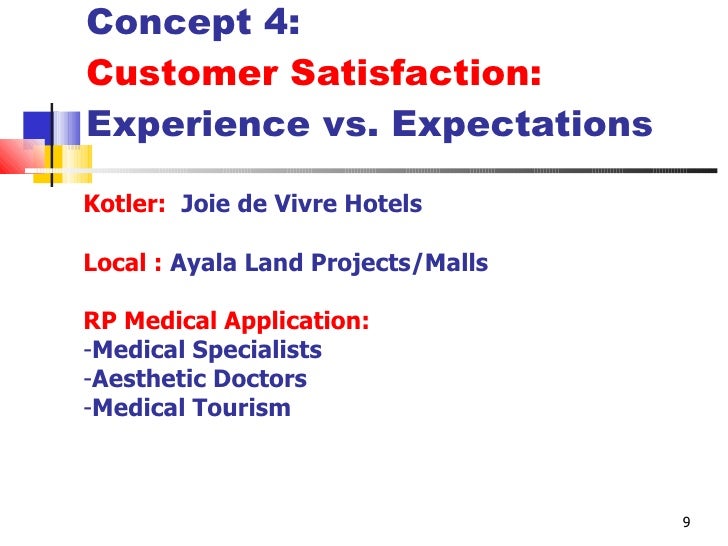 Concept 4:
Customer Satisfaction:
Experience vs. Expectations

Kotler: Joie de Vivre Hotels

Local : Ayala Land Projects/Malls

RP Medical Application:
-Medical Specialists
-Aesthetic Doctors
-Medical Tourism

9